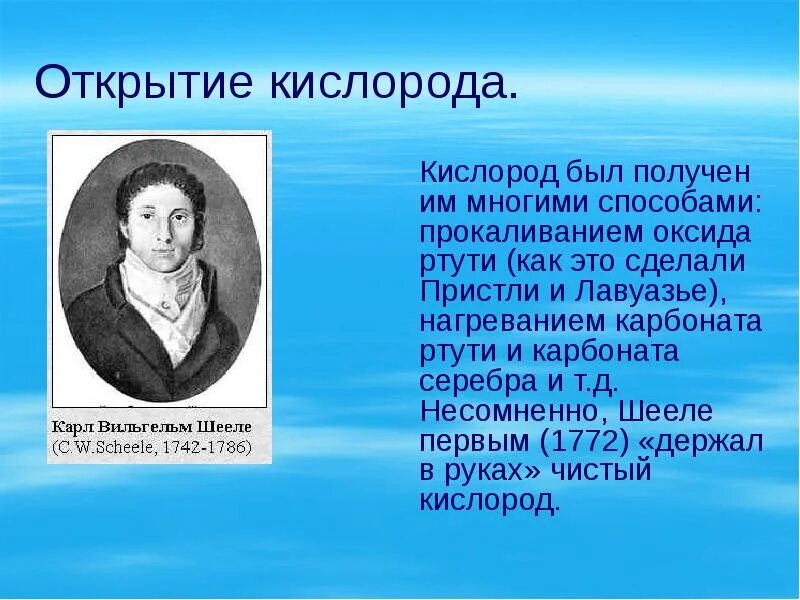 Открытие кислорода.

Карл Вильгельм Шееле
(C.W.Scheele, 1742-1786)

Кислород был получен им многими способами: прокаливанием оксида ртути (как это сделали Пристли и Лавуазье), нагреванием карбоната ртути и карбоната серебра и т.д. Несомненно, Шееле первым (1772) «держал в руках» чистый кислород.